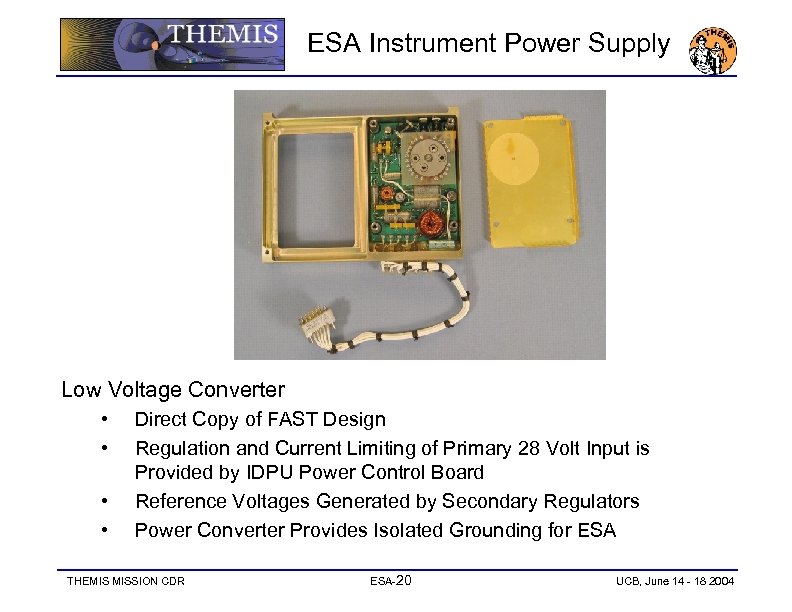 THEMIS

ESA Instrument Power Supply

THEMIS

Low Voltage Converter

• Direct Copy of FAST Design
• Regulation and Current Limiting of Primary 28 Volt Input is Provided by IDPU Power Control Board
• Reference Voltages Generated by Secondary Regulators
• Power Converter Provides Isolated Grounding for ESA

THEMIS MISSION CDR

ESA-20

UCB, June 14 - 18 2004